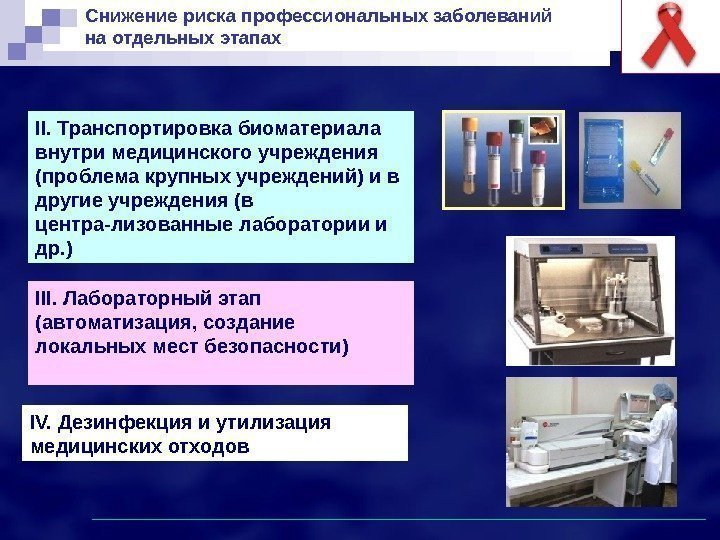 Снижение риска профессиональных заболеваний на отдельных этапах

II. Транспортировка биоматериала внутри медицинского учреждения (проблема крупных учреждений) и в другие учреждения (в центра-лизованные лаборатории и др.)

III. Лабораторный этап (автоматизация, создание локальных мест безопасности)

IV. Дезинфекция и утилизация медицинских отходов